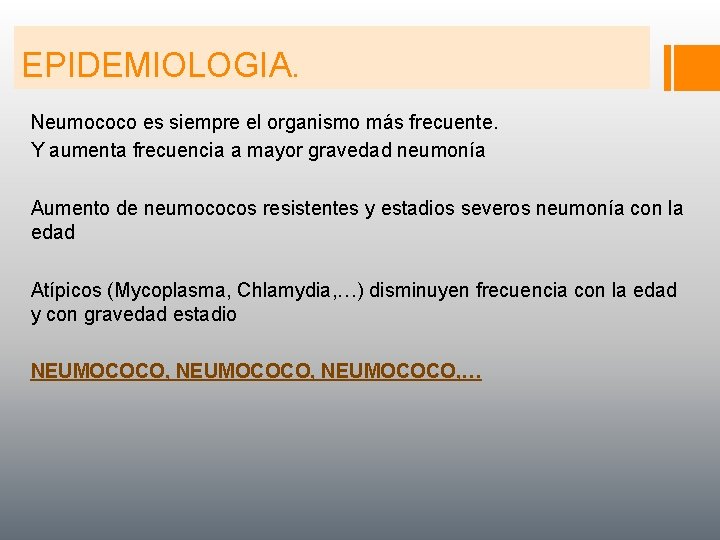 EPIDEMIOLOGIA.

Neumococo es siempre el organismo más frecuente.
Y aumenta frecuencia a mayor gravedad neumonía

Aumento de neumococos resistentes y estadios severos neumonía con la edad

Atípicos (Mycoplasma, Chlamydia,…) disminuyen frecuencia con la edad y con gravedad estadio

NEUMOCOCO, NEUMOCOCO, NEUMOCOCO,…